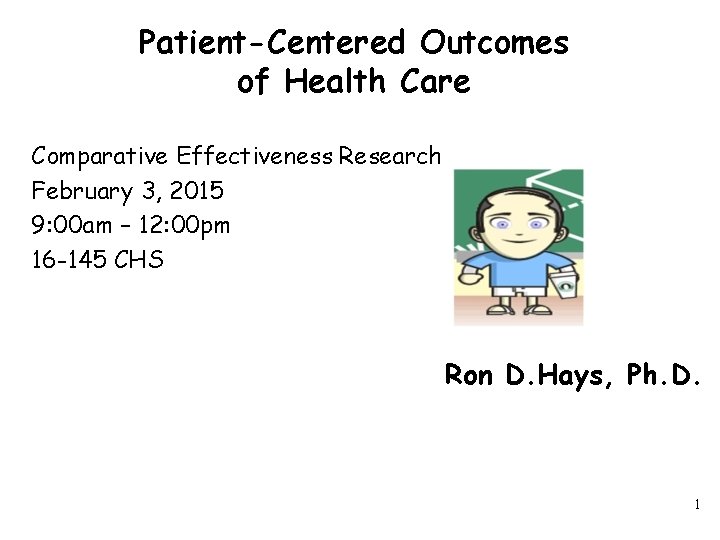 Patient-Centered Outcomes of Health Care

Comparative Effectiveness Research
February 3, 2015
9:00am – 12:00pm
16-145 CHS

Ron D.Hays, Ph.D.

1